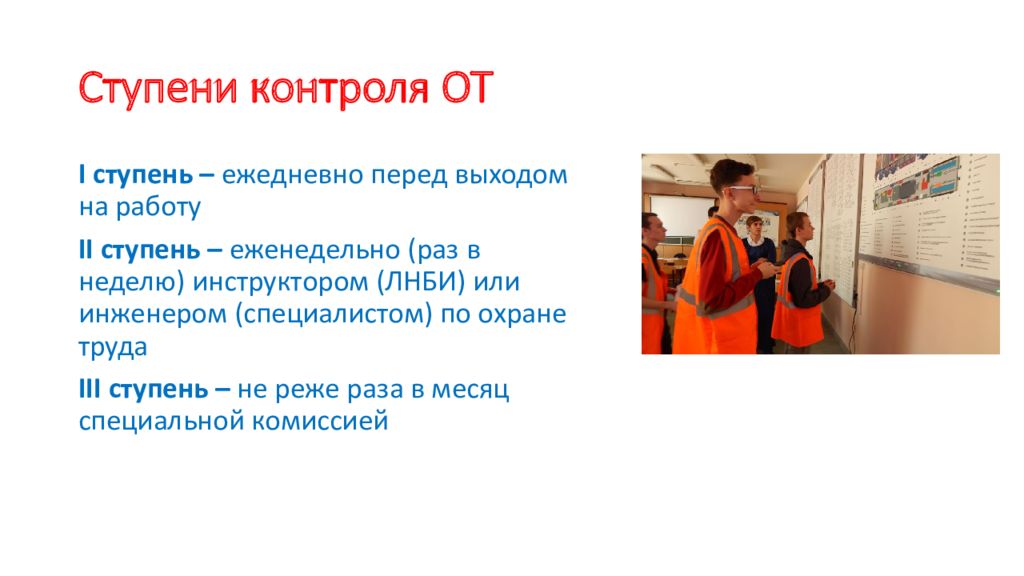 Ступени контроля ОТ

I ступень – ежедневно перед выходом на работу

II ступень – еженедельно (раз в неделю) инструктором (ЛНБИ) или инженером (специалистом) по охране труда

III ступень – не реже раза в месяц специальной комиссией